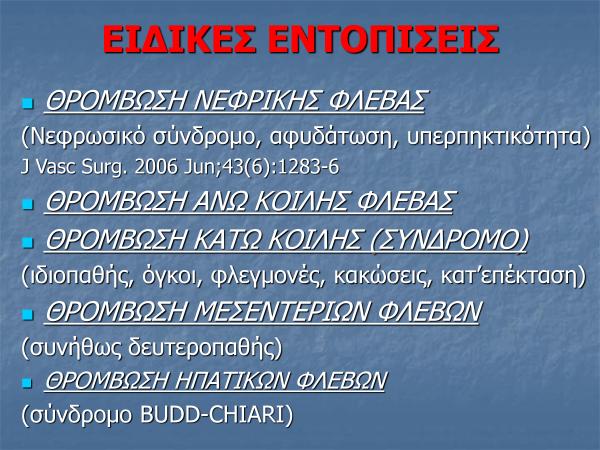 ΕΙΔΙΚΕΣ ΕΝΤΟΠΙΣΕΙΣ

ΘΡΟΜΒΩΣΗ ΝΕΦΡΙΚΗΣ ΦΛΕΒΑΣ
(Νεφρωσικό σύνδρομο, αφυδάτωση, υπερπηκτικότητα)
J Vasc Surg. 2006 Jun;43(6):1283-6

ΘΡΟΜΒΩΣΗ ΑΝΩ ΚΟΙΛΗΣ ΦΛΕΒΑΣ

ΘΡΟΜΒΩΣΗ ΚΑΤΩ ΚΟΙΛΗΣ (ΣΥΝΔΡΟΜΟ)
(ιδιοπαθής, όγκοι, φλεγμονές, κακώσεις, κατ'επέκταση)

ΘΡΟΜΒΩΣΗ ΜΕΣΕΝΤΕΡΙΩΝ ΦΛΕΒΩΝ
(συνήθως δευτεροπαθής)

ΘΡΟΜΒΩΣΗ ΗΠΑΤΙΚΩΝ ΦΛΕΒΩΝ
(σύνδρομο BUDD-CHIARI)